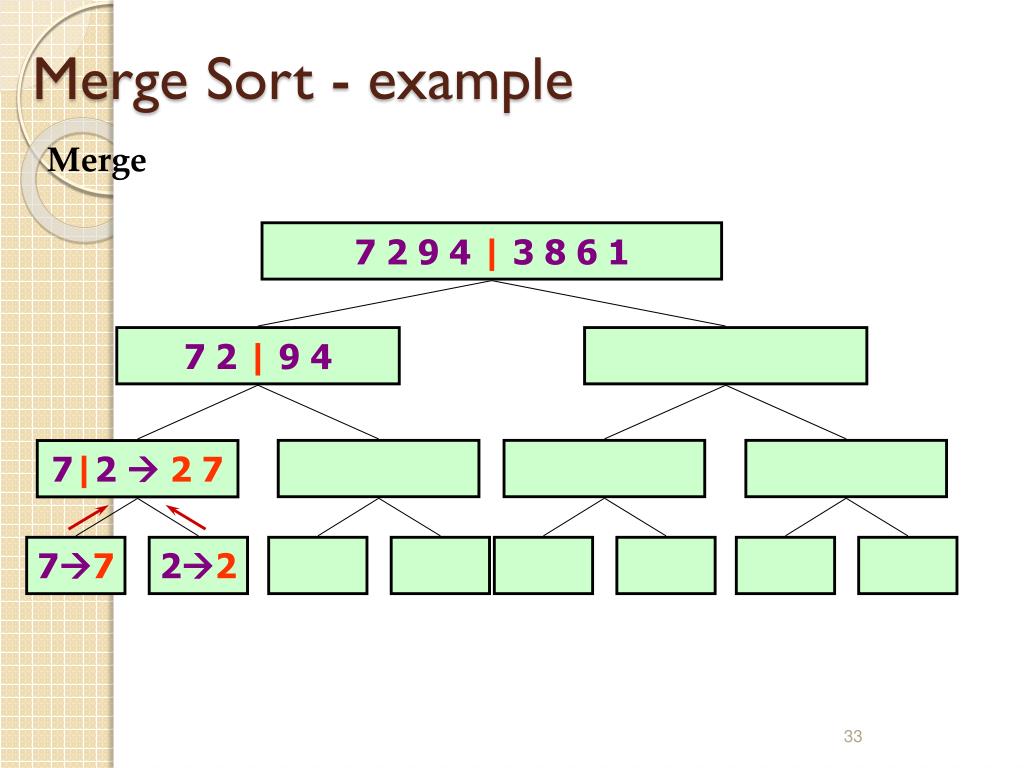 Merge Sort - example

Merge

7 2 9 4 | 3 8 6 1

7 2 | 9 4

7|2 → 2 7

7→7

2→2

33